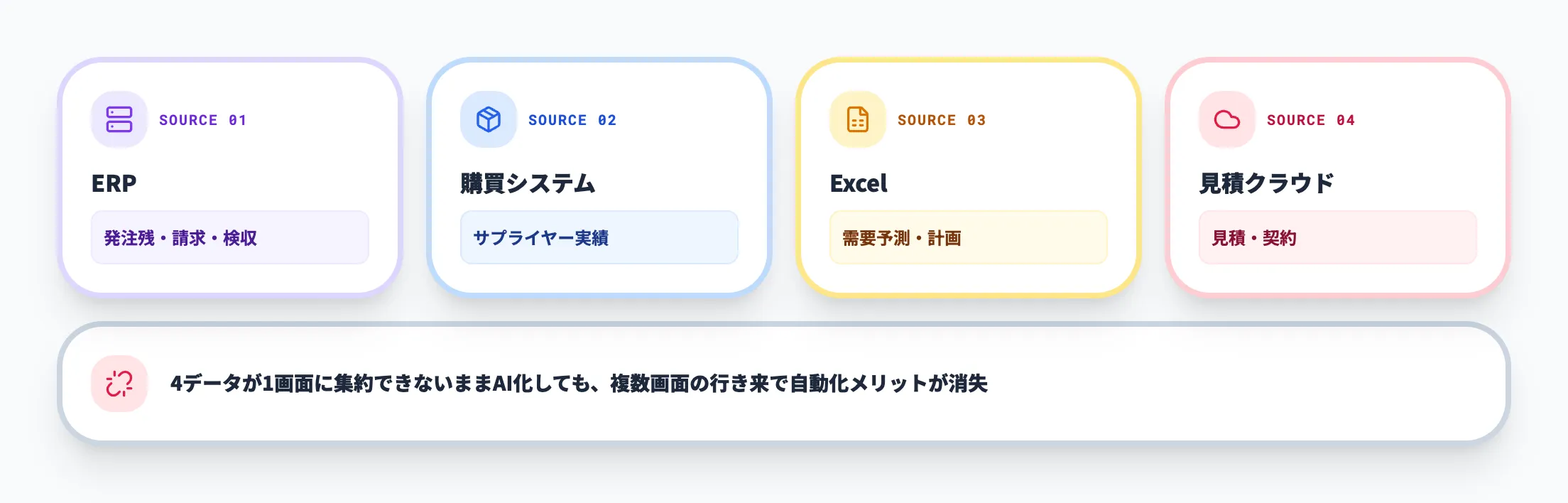 SOURCE 01

ERP

発注残・請求・検収

SOURCE 02

購買システム

サプライヤー実績

SOURCE 03

Excel

需要予測・計画

SOURCE 04

見積クラウド

見積・契約

4データが1画面に集約できないままAI化しても、複数画面の行き来で自動化メリットが消失